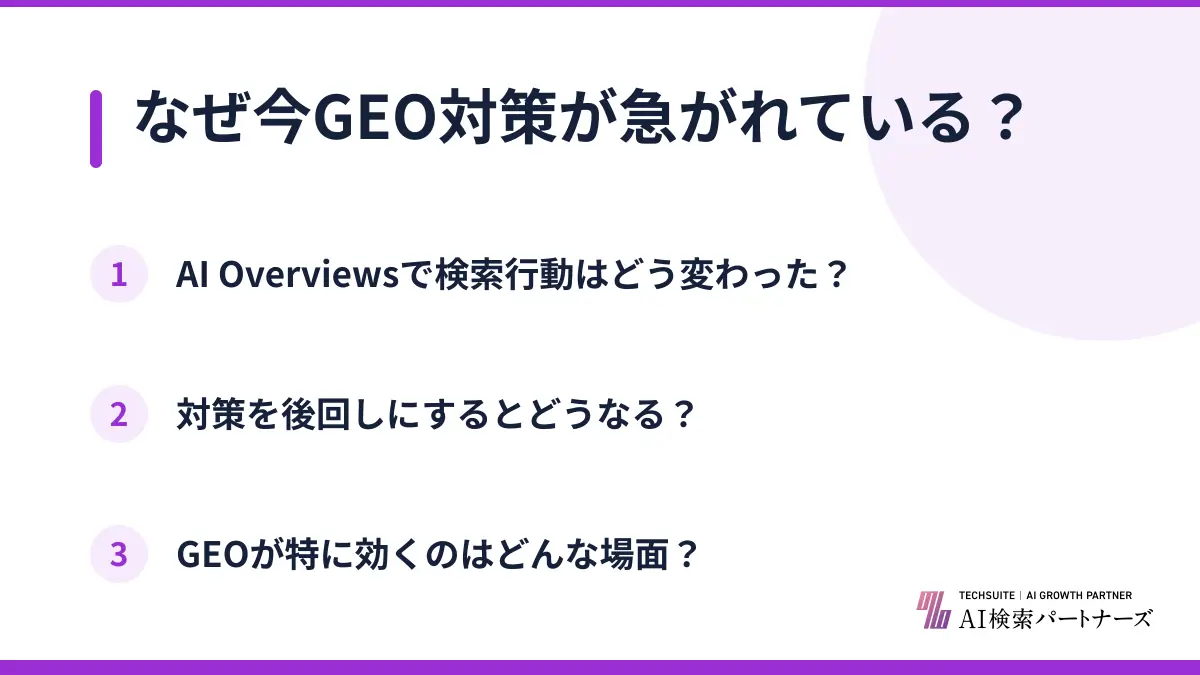 なぜ今GEO対策が急がれている？

1 AI Overviewsで検索行動はどう変わった？

2 対策を後回しにするとどうなる？

3 GEOが特に効くのはどんな場面？

TECHSUITE | AI GROWTH PARTNER
AI検索パートナーズ